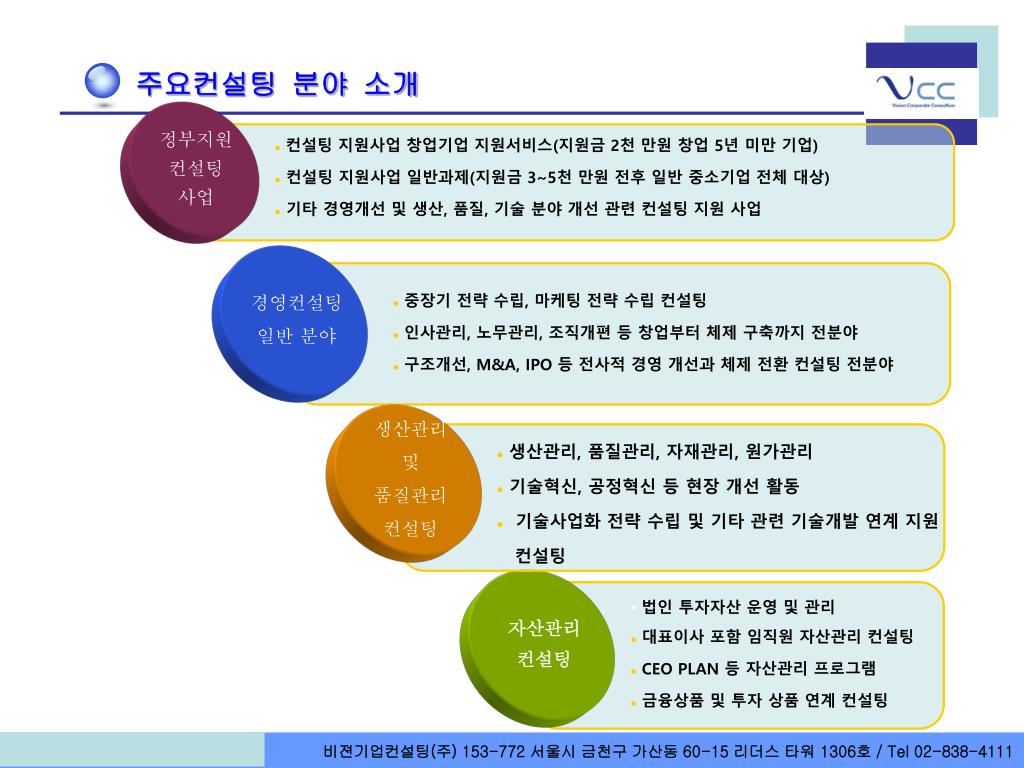 주요컨설팅 분야 소개

VCC
Vision Corporate Consultion

정부지원 컨설팅 사업

• 컨설팅 지원사업 창업기업 지원서비스(지원금 2천 만원 창업 5년 미만 기업)
• 컨설팅 지원사업 일반과제(지원금 3~5천 만원 전후 일반 중소기업 전체 대상)
• 기타 경영개선 및 생산, 품질, 기술 분야 개선 관련 컨설팅 지원 사업

경영컨설팅 일반 분야

• 중장기 전략 수립, 마케팅 전략 수립 컨설팅
• 인사관리, 노무관리, 조직개편 등 창업부터 체제 구축까지 전분야
• 구조개선, M&A, IPO 등 전사적 경영 개선과 체제 전환 컨설팅 전분야

생산관리 및 품질관리 컨설팅

• 생산관리, 품질관리, 자재관리, 원가관리
• 기술혁신, 공정혁신 등 현장 개선 활동
• 기술사업화 전략 수립 및 기타 관련 기술개발 연계 지원 컨설팅

자산관리 컨설팅

• 법인 투자자산 운영 및 관리
• 대표이사 포함 임직원 자산관리 컨설팅
• CEO PLAN 등 자산관리 프로그램
• 금융상품 및 투자 상품 연계 컨설팅

비젼기업컨설팅(주) 153-772 서울시 금천구 가산동 60-15 리더스 타워 1306호 / Tel 02-838-4111